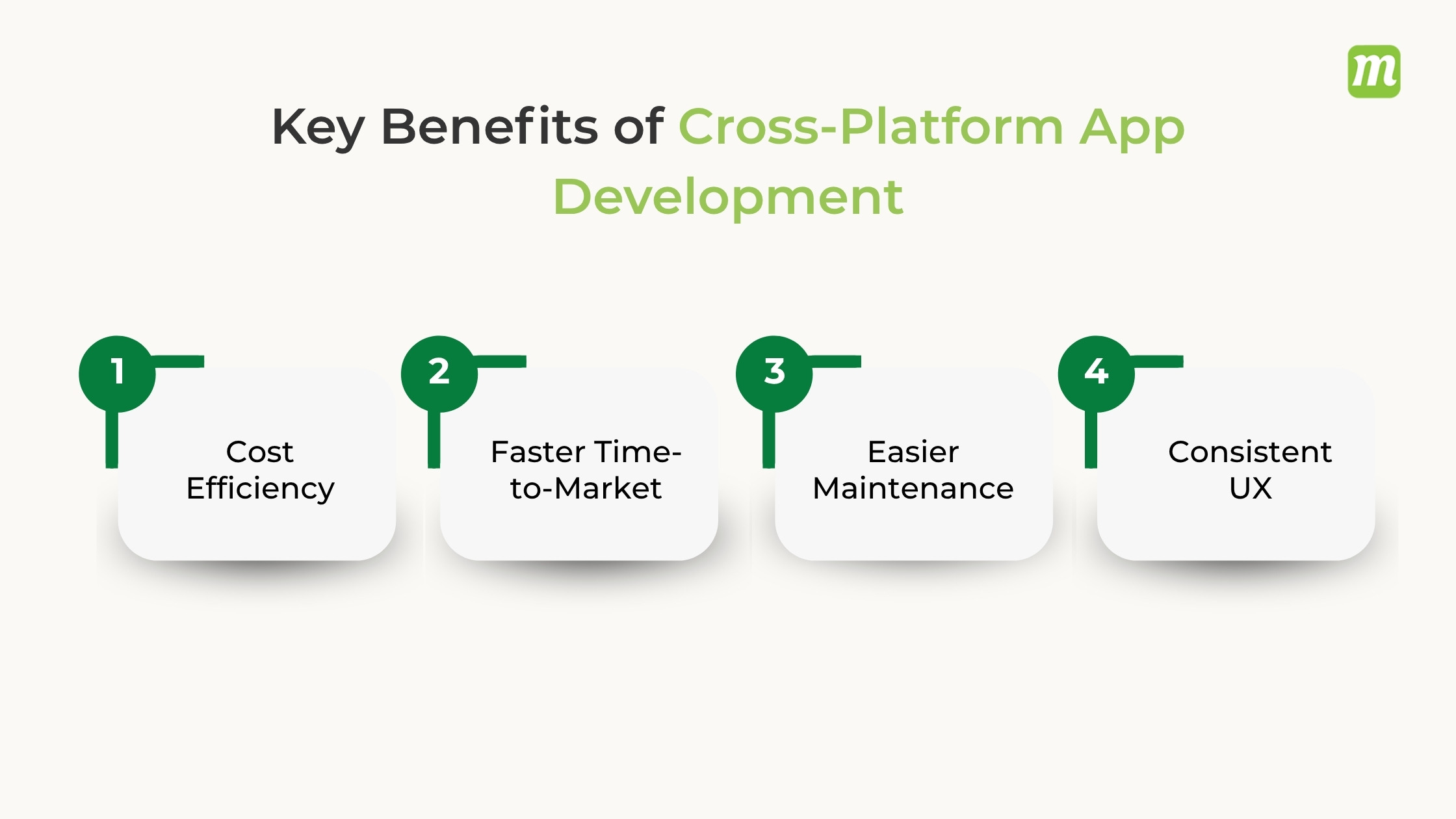 m

Key Benefits of Cross-Platform App Development

1
Cost Efficiency

2
Faster Time-to-Market

3
Easier Maintenance

4
Consistent UX